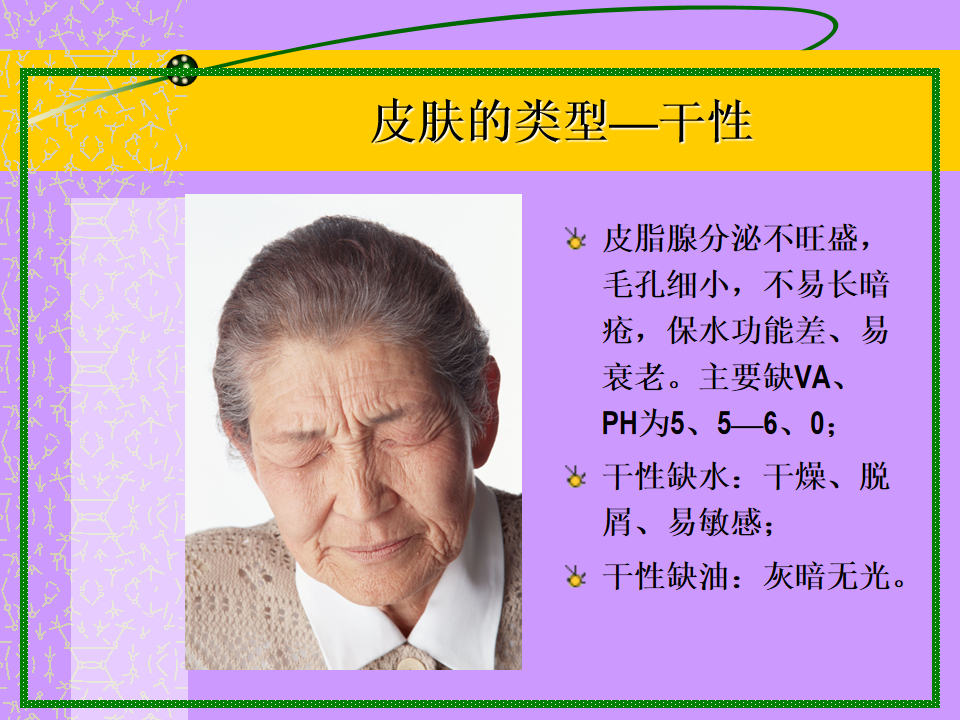 皮肤的类型—干性

皮脂腺分泌不旺盛，毛孔细小，不易长暗疮，保水功能差、易衰老。主要缺VA、PH为5、5—6、0；

干性缺水：干燥、脱屑、易敏感；

干性缺油：灰暗无光。